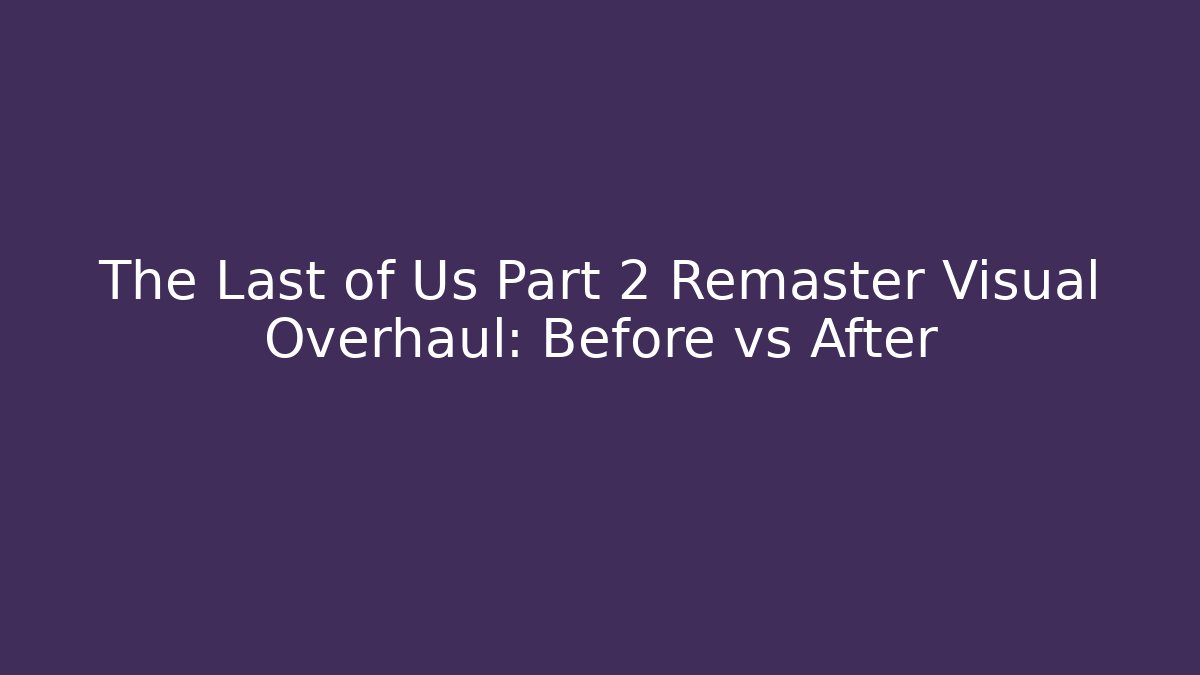 The Last of Us Part 2 Remaster Visual Overhaul: Before vs After